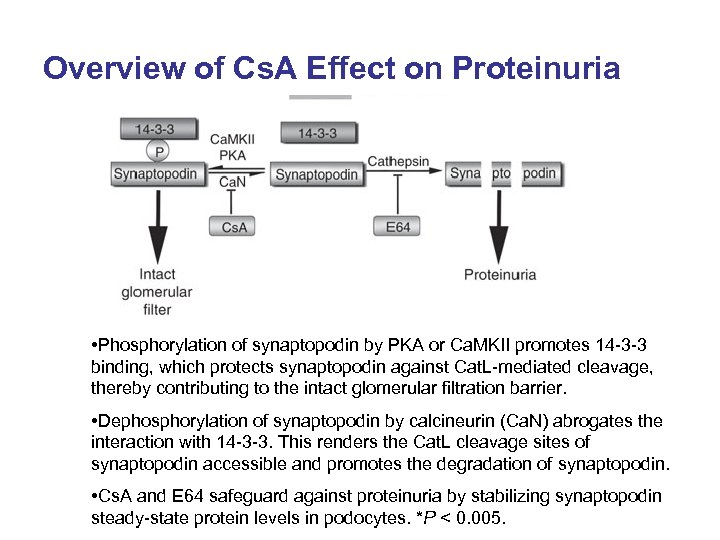 Overview of CsA Effect on Proteinuria

14-3-3
P
Synaptopodin
CaMKII
PKA
CaN
CsA
14-3-3
Synaptopodin
Cathepsin
E64
Syna pto podin
Intact glomerular filter
Proteinuria

•Phosphorylation of synaptopodin by PKA or CaMKII promotes 14-3-3 binding, which protects synaptopodin against CatL-mediated cleavage, thereby contributing to the intact glomerular filtration barrier.

•Dephosphorylation of synaptopodin by calcineurin (CaN) abrogates the interaction with 14-3-3. This renders the CatL cleavage sites of synaptopodin accessible and promotes the degradation of synaptopodin.

•CsA and E64 safeguard against proteinuria by stabilizing synaptopodin steady-state protein levels in podocytes. *P < 0.005.